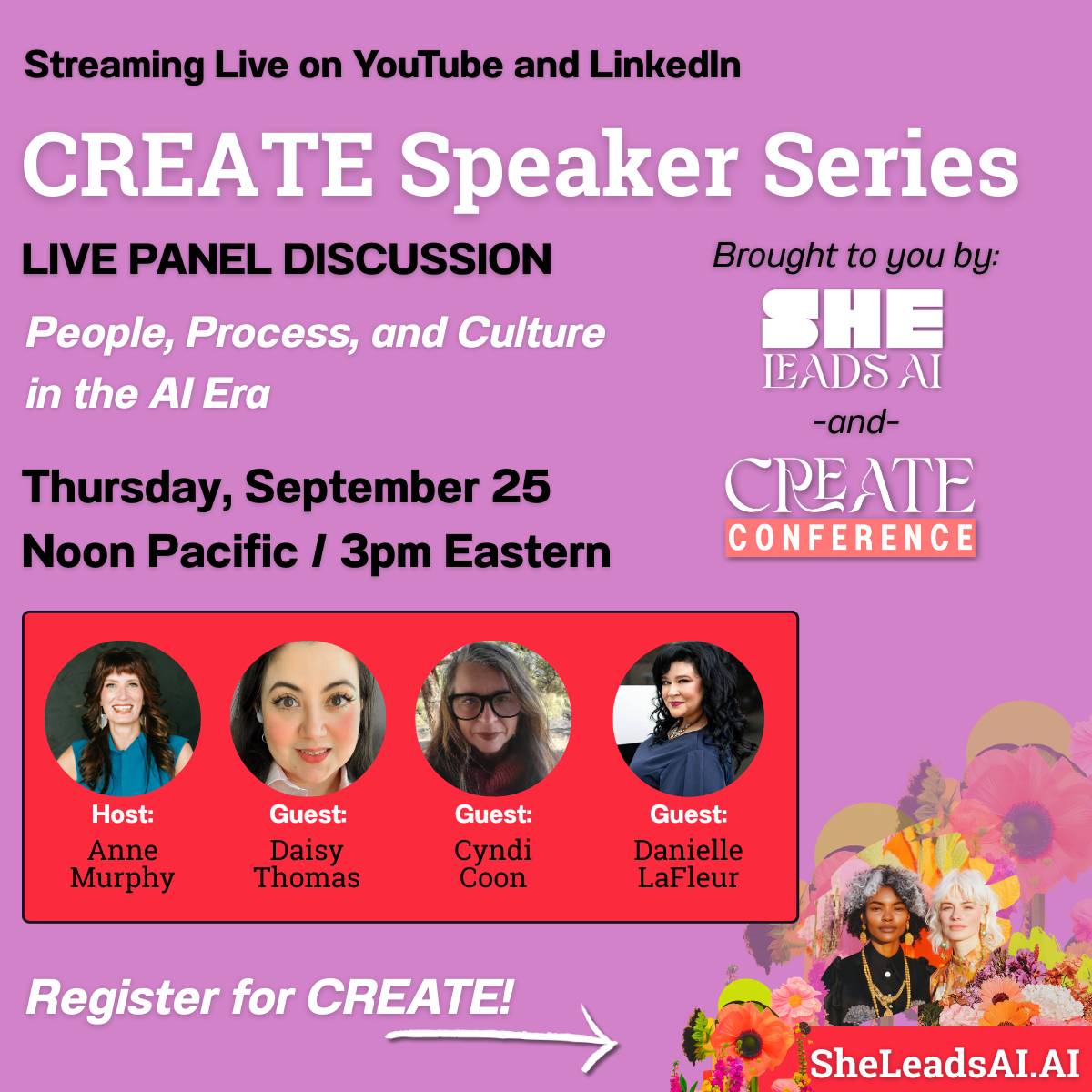 Streaming Live on YouTube and LinkedIn

CREATE Speaker Series

LIVE PANEL DISCUSSION

People, Process, and Culture in the AI Era

Thursday, September 25
Noon Pacific / 3pm Eastern

Brought to you by:

SHE LEADS AI

-and-

CREATE CONFERENCE

Host: Anne Murphy

Guest: Daisy Thomas

Guest: Cyndi Coon

Guest: Danielle LaFleur

Register for CREATE!

SheLeadsAI.AI